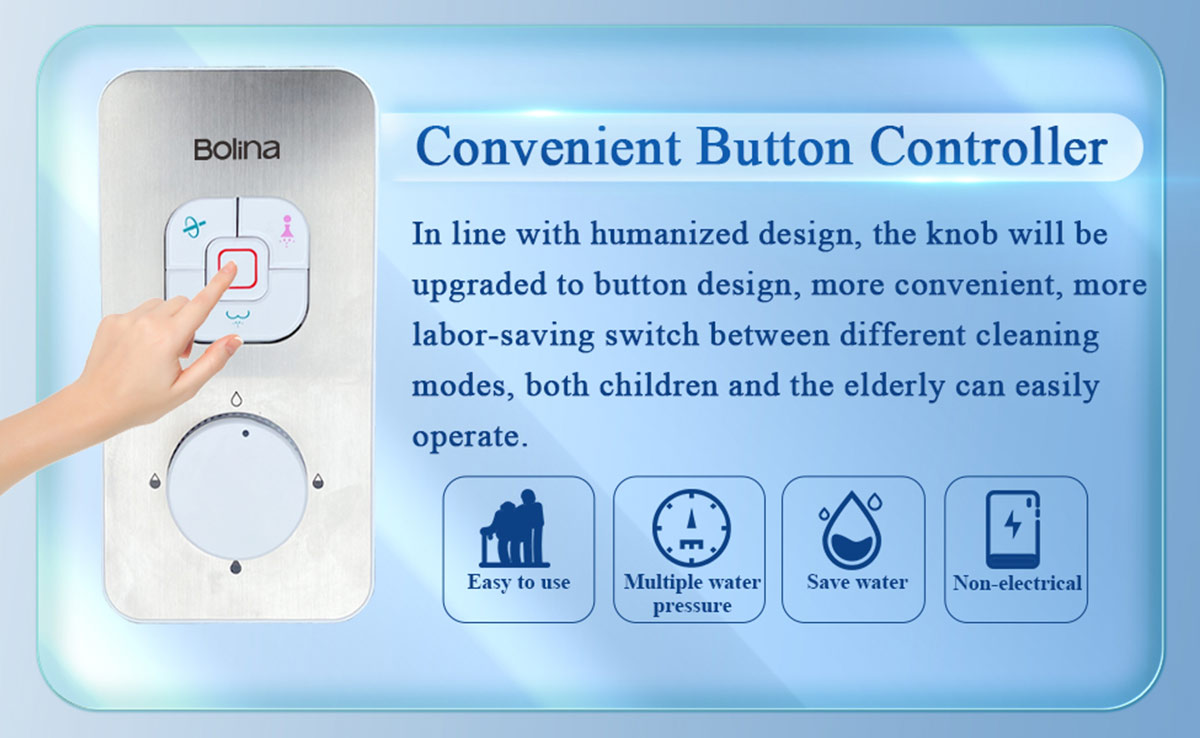 Bolina

Convenient Button Controller

In line with humanized design, the knob will be upgraded to button design, more convenient, more labor-saving switch between different cleaning modes, both children and the elderly can easily operate.

Easy to use

Multiple water pressure

Save water

Non-electrical